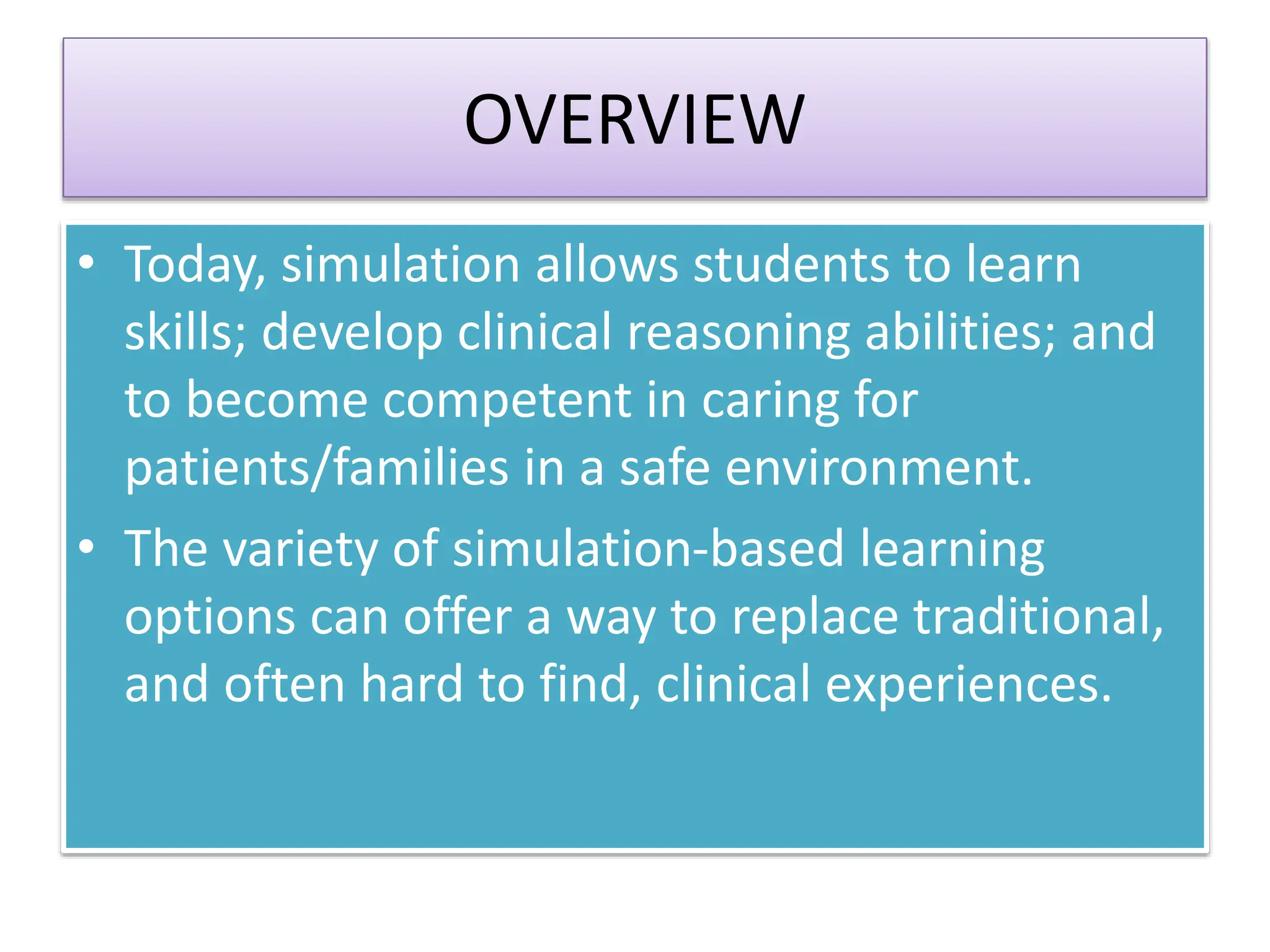 OVERVIEW

• Today, simulation allows students to learn skills; develop clinical reasoning abilities; and to become competent in caring for patients/families in a safe environment.
• The variety of simulation-based learning options can offer a way to replace traditional, and often hard to find, clinical experiences.